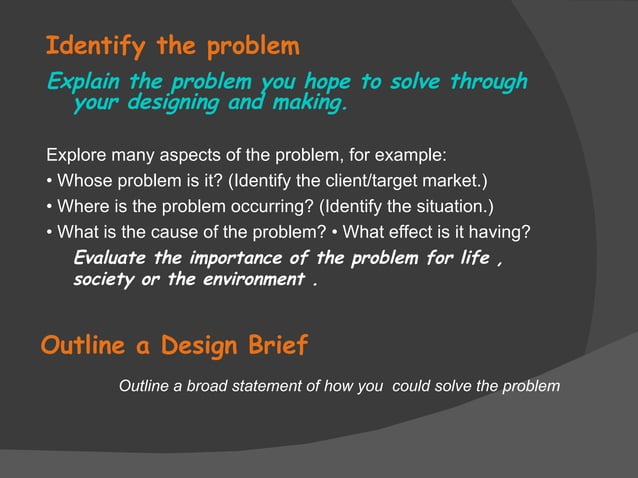 Identify the problem

Explain the problem you hope to solve through your designing and making.

Explore many aspects of the problem, for example:
• Whose problem is it? (Identify the client/target market.)
• Where is the problem occurring? (Identify the situation.)
• What is the cause of the problem? • What effect is it having?

Evaluate the importance of the problem for life , society or the environment .

Outline a Design Brief

Outline a broad statement of how you could solve the problem